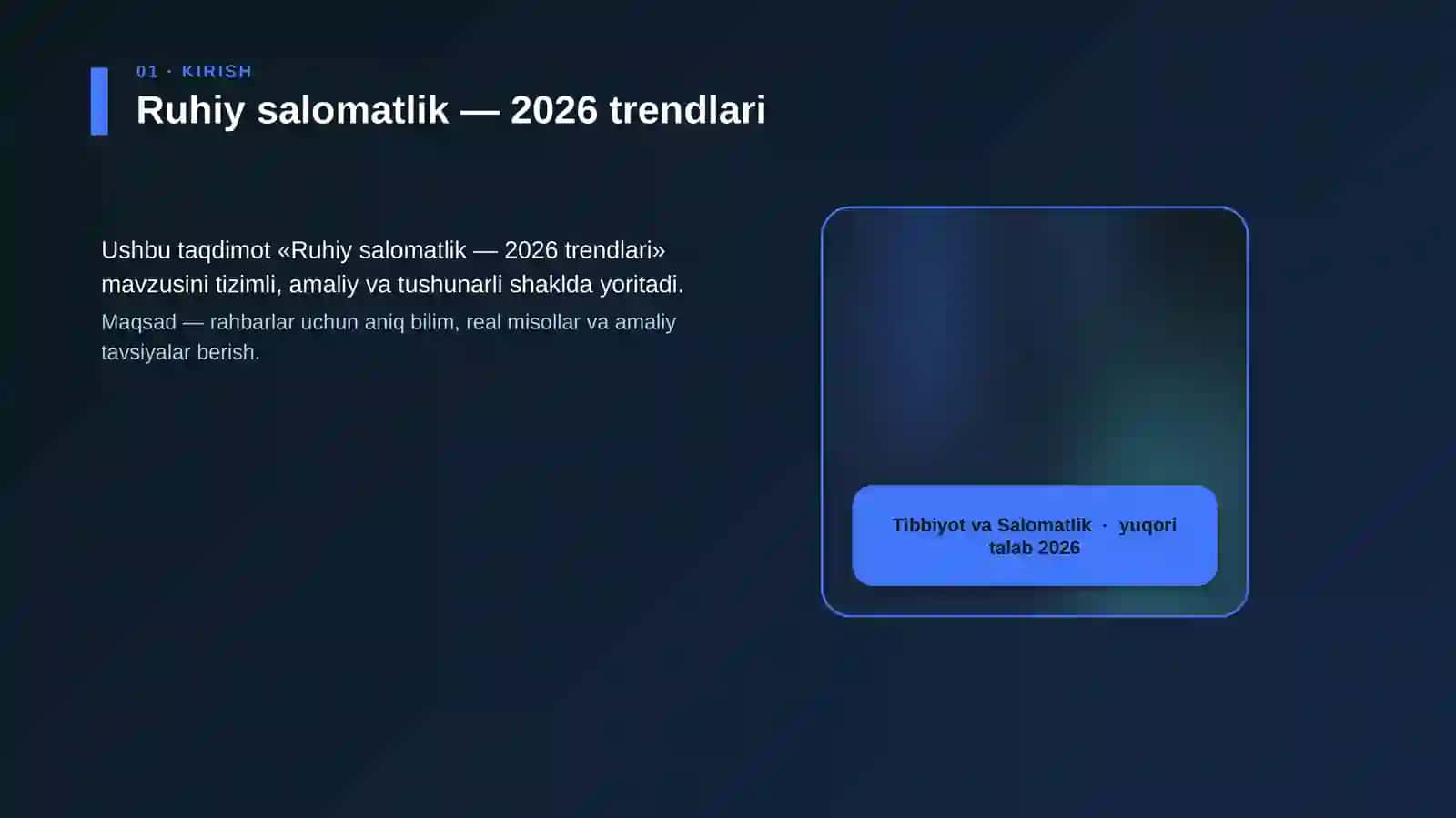 01 · KIRISH

Ruhiy salomatlik — 2026 trendlari

Ushbu taqdimot «Ruhiy salomatlik — 2026 trendlari» mavzusini tizimli, amaliy va tushunarli shaklda yoritadi.

Maqsad — rahbarlar uchun aniq bilim, real misollar va amaliy tavsiyalar berish.

Tibbiyot va Salomatlik · yuqori talab 2026